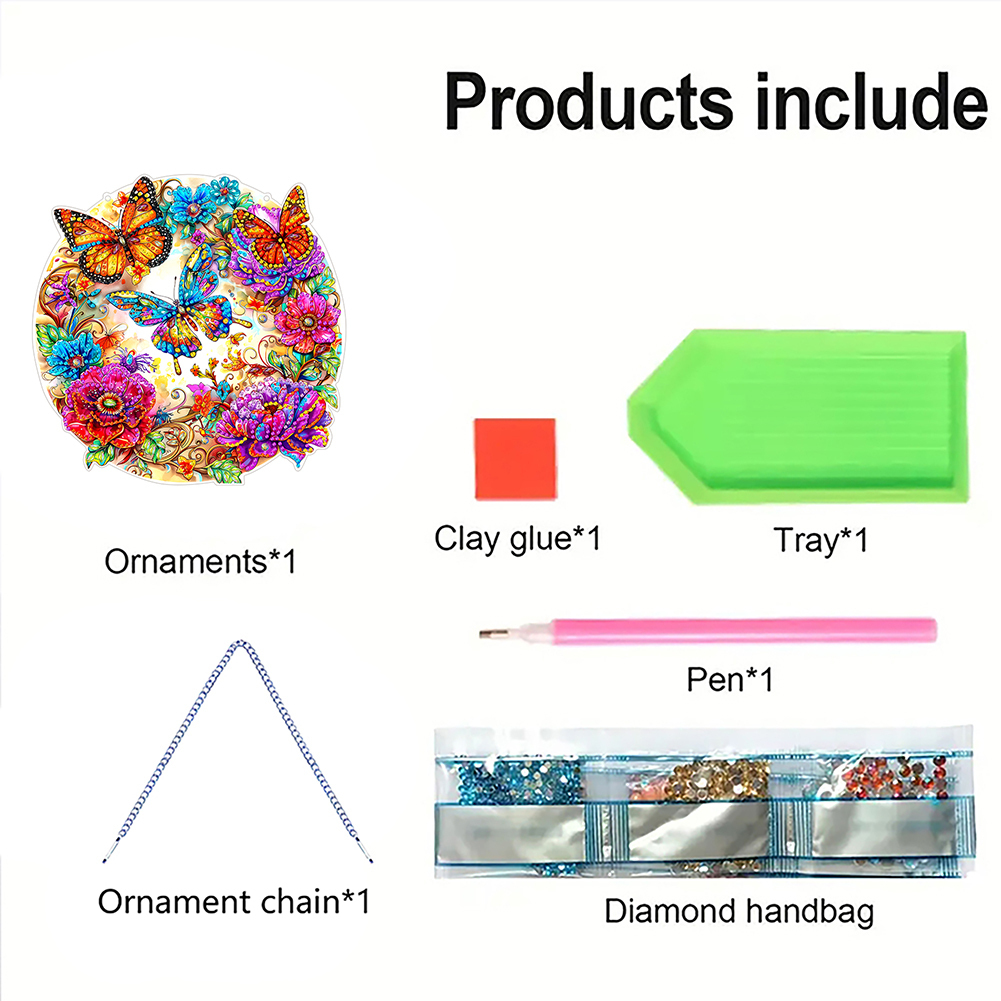 Products include

Ornaments*1

Clay glue*1

Tray*1

Pen*1

Ornament chain*1

Diamond handbag